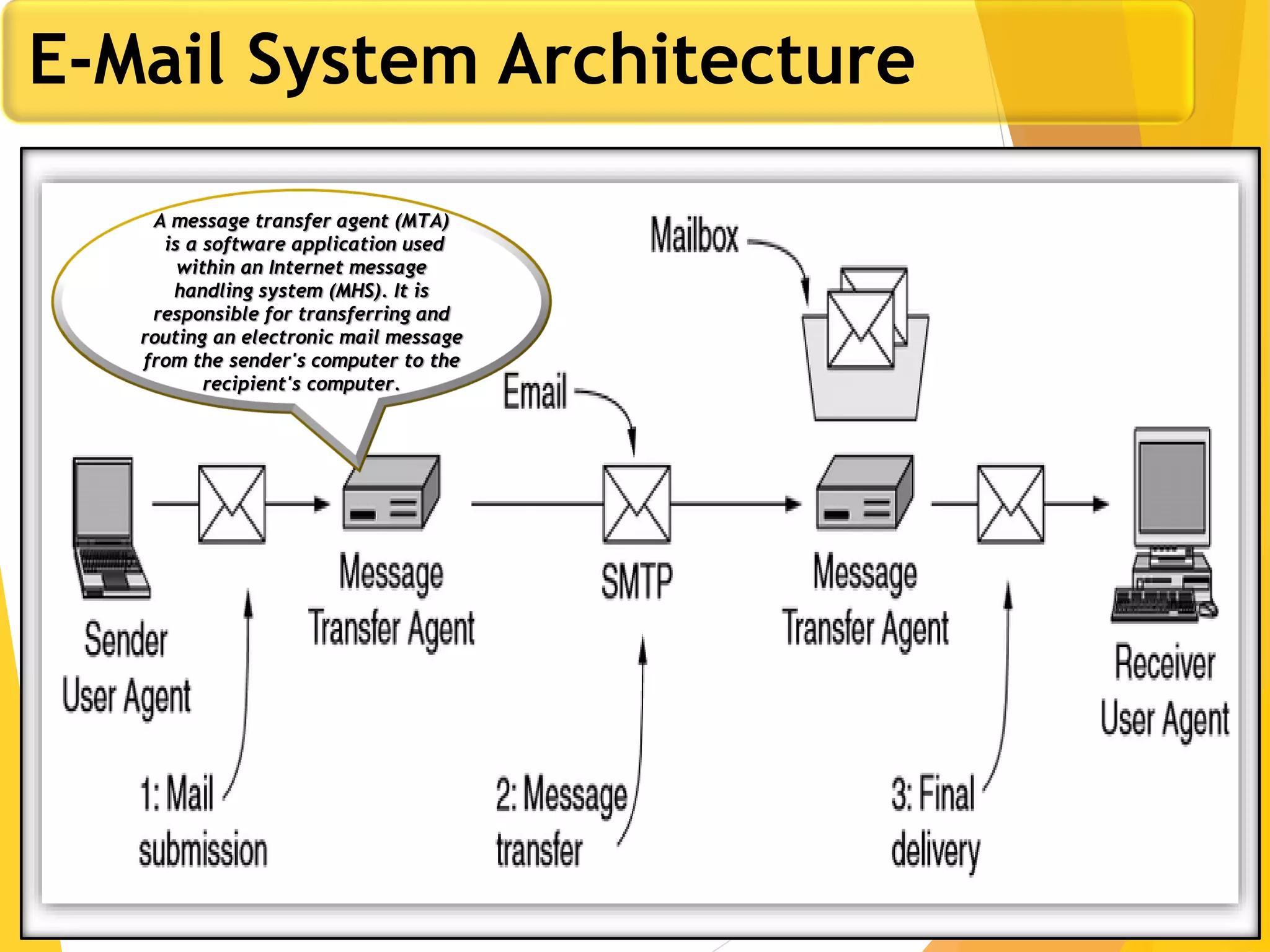 E-Mail System Architecture

A message transfer agent (MTA) is a software application used within an Internet message handling system (MHS). It is responsible for transferring and routing an electronic mail message from the sender's computer to the recipient's computer.

Mailbox

Email

Sender User Agent

Message Transfer Agent

SMTP

Message Transfer Agent

Receiver User Agent

1: Mail submission

2: Message transfer

3: Final delivery